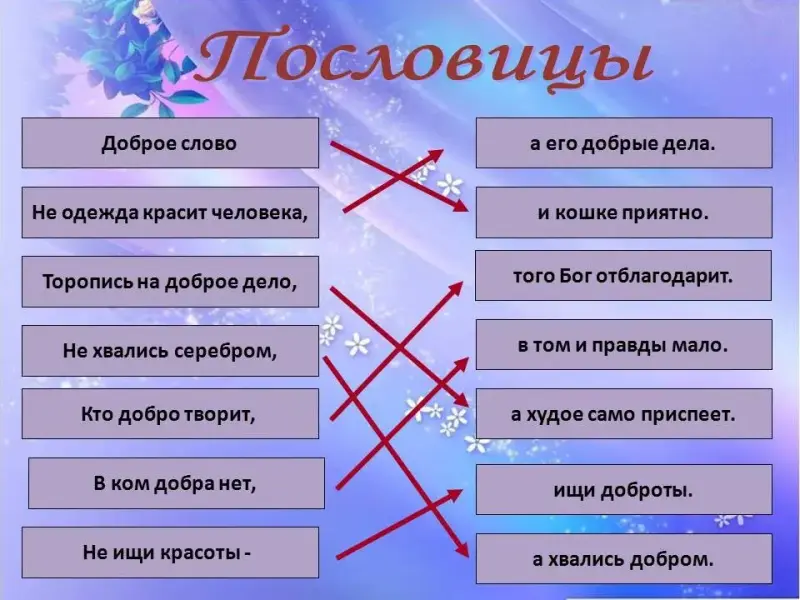 Пословицы

Доброе слово

Не одежда красит человека,

Торопись на доброе дело,

Не хвались серебром,

Кто добро творит,

В ком добра нет,

Не ищи красоты -

а его добрые дела.

и кошке приятно.

того Бог отблагодарит.

в том и правды мало.

а худое само приспеет.

ищи доброты.

а хвались добром.